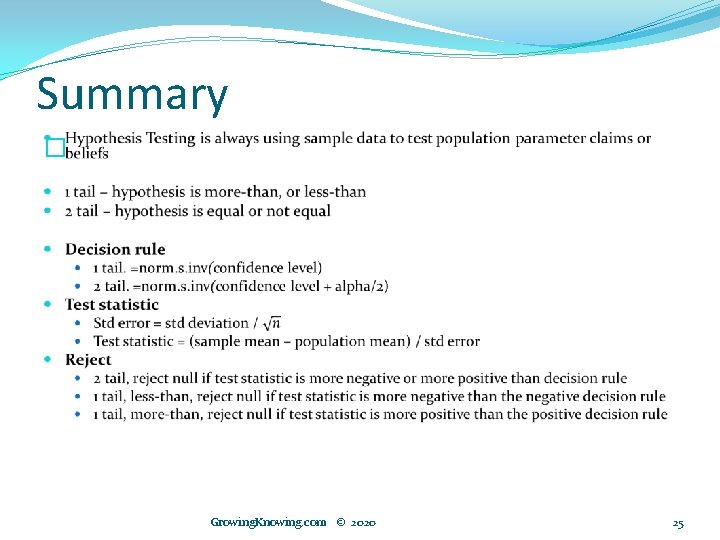 Summary

Hypothesis Testing is always using sample data to test population parameter claims or beliefs

1 tail – hypothesis is more-than, or less-than
2 tail – hypothesis is equal or not equal

Decision rule
1 tail. =norm.s.inv(confidence level)
2 tail. =norm.s.inv(confidence level + alpha/2)
Test statistic
Std error = std deviation / $\sqrt{n}$
Test statistic = (sample mean – population mean) / std error
Reject
2 tail, reject null if test statistic is more negative or more positive than decision rule
1 tail, less-than, reject null if test statistic is more negative than the negative decision rule
1 tail, more-than, reject null if test statistic is more positive than the positive decision rule

GrowingKnowing.com © 2020

25